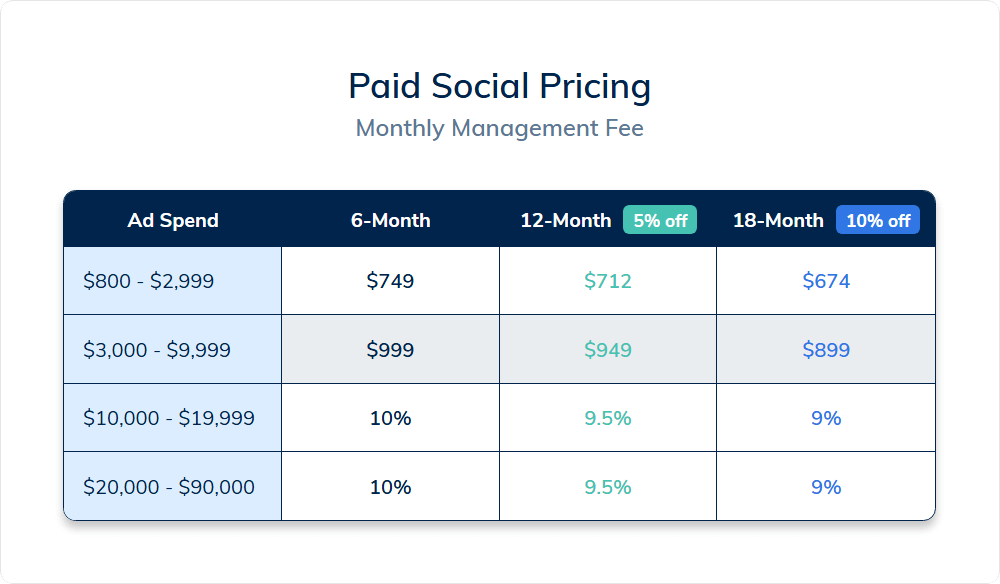 Paid Social Pricing

Monthly Management Fee

| Ad Spend | 6-Month | 12-Month 5% off | 18-Month 10% off |
|---|---|---|---|
| \$800 - \$2,999 | \$749 | \$712 | \$674 |
| \$3,000 - \$9,999 | \$999 | \$949 | \$899 |
| \$10,000 - \$19,999 | 10% | 9.5% | 9% |
| \$20,000 - \$90,000 | 10% | 9.5% | 9% |